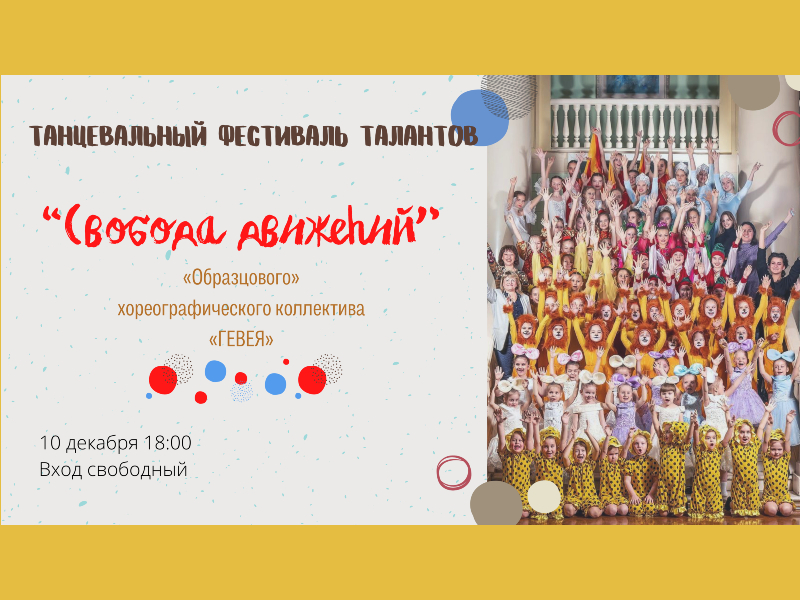 ТАНЦЕВАЛЬНЫЙ ФЕСТИВАЛЬ ТАЛАНТОВ

“Свобода движений”

«Образцового»
хореографического коллектива
«ГЕВЕЯ»

10 декабря 18:00
Вход свободный